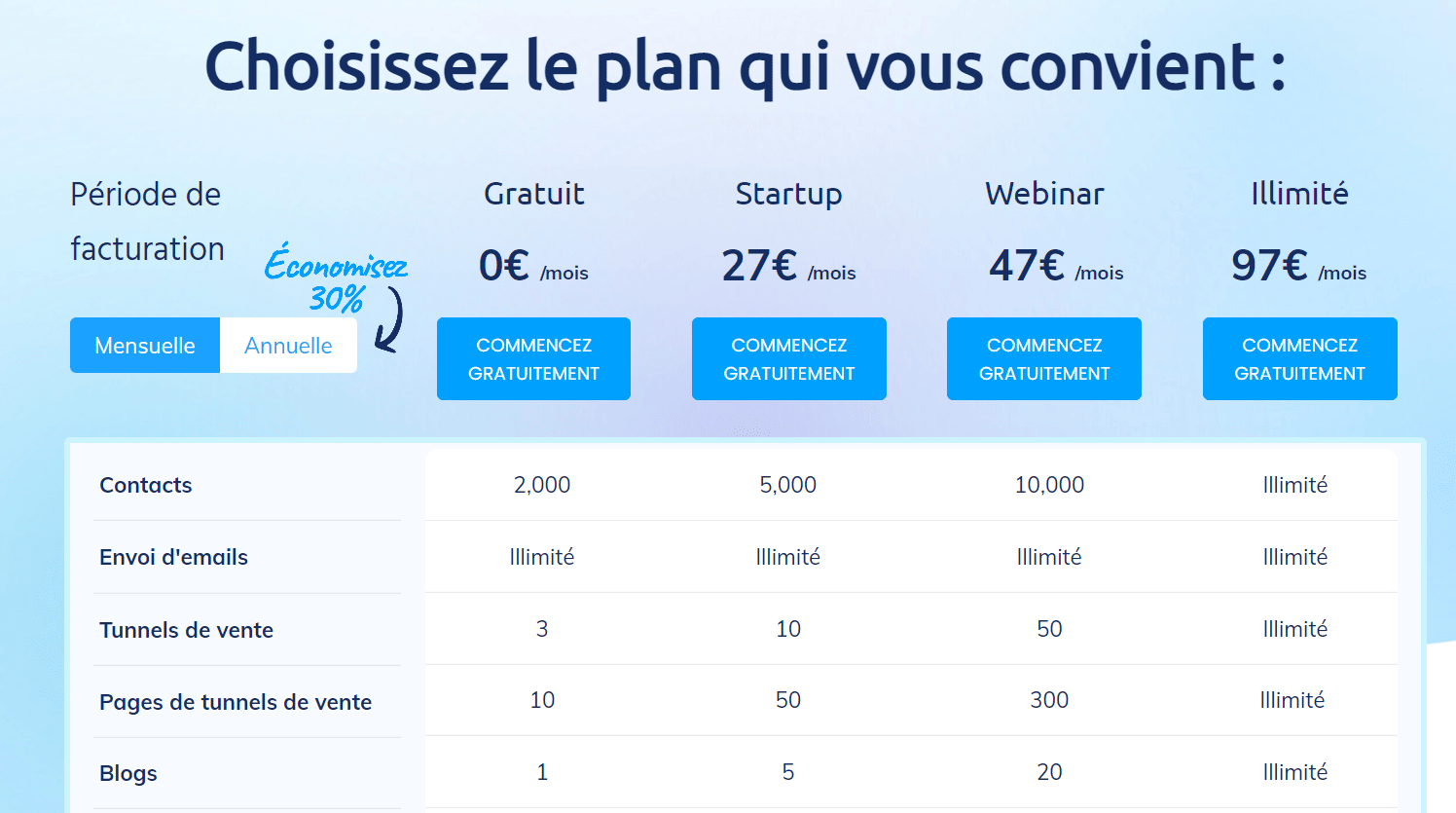 Choisissez le plan qui vous convient :

Période de facturation

Économisez 30%

Mensuelle Annuelle

| | Gratuit | Startup | Webinar | Illimité |
|---|---|---|---|---|
| | 0€ /mois | 27€ /mois | 47€ /mois | 97€ /mois |
| | COMMENCEZ GRATUITEMENT | COMMENCEZ GRATUITEMENT | COMMENCEZ GRATUITEMENT | COMMENCEZ GRATUITEMENT |
| Contacts | 2,000 | 5,000 | 10,000 | Illimité |
| Envoi d'emails | Illimité | Illimité | Illimité | Illimité |
| Tunnels de vente | 3 | 10 | 50 | Illimité |
| Pages de tunnels de vente | 10 | 50 | 300 | Illimité |
| Blogs | 1 | 5 | 20 | Illimité |